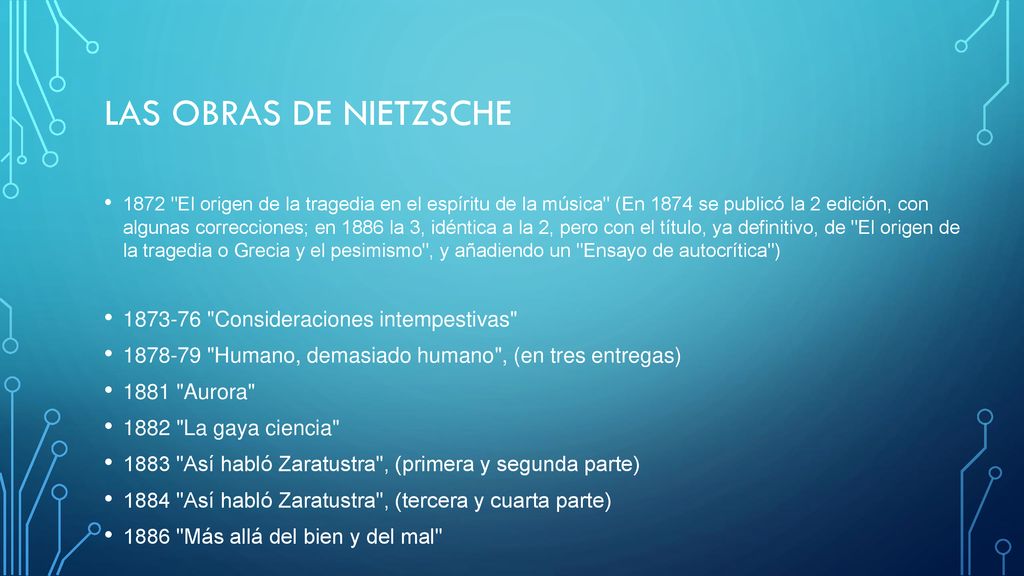 LAS OBRAS DE NIETZSCHE

• 1872 "El origen de la tragedia en el espíritu de la música" (En 1874 se publicó la 2 edición, con algunas correcciones; en 1886 la 3, idéntica a la 2, pero con el título, ya definitivo, de "El origen de la tragedia o Grecia y el pesimismo", y añadiendo un "Ensayo de autocrítica")

• 1873-76 "Consideraciones intempestivas"
• 1878-79 "Humano, demasiado humano", (en tres entregas)
• 1881 "Aurora"
• 1882 "La gaya ciencia"
• 1883 "Así habló Zaratustra", (primera y segunda parte)
• 1884 "Así habló Zaratustra", (tercera y cuarta parte)
• 1886 "Más allá del bien y del mal"